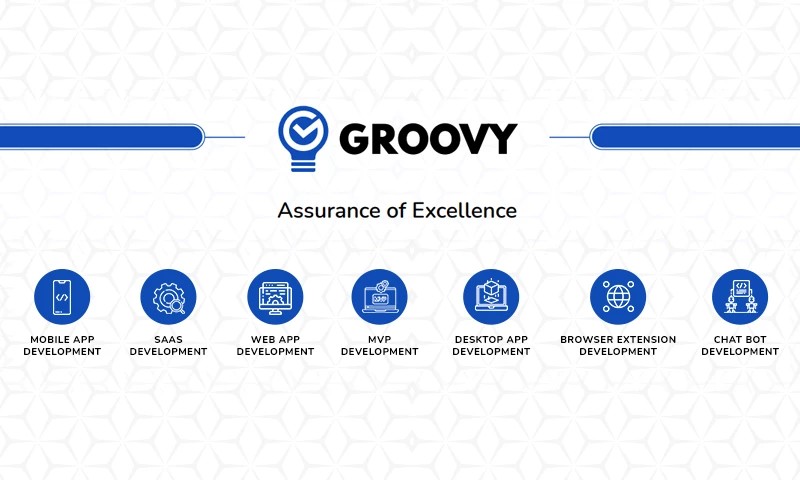 GROOVY

Assurance of Excellence

MOBILE APP DEVELOPMENT

SAAS DEVELOPMENT

WEB APP DEVELOPMENT

MVP DEVELOPMENT

DESKTOP APP DEVELOPMENT

BROWSER EXTENSION DEVELOPMENT

CHAT BOT DEVELOPMENT